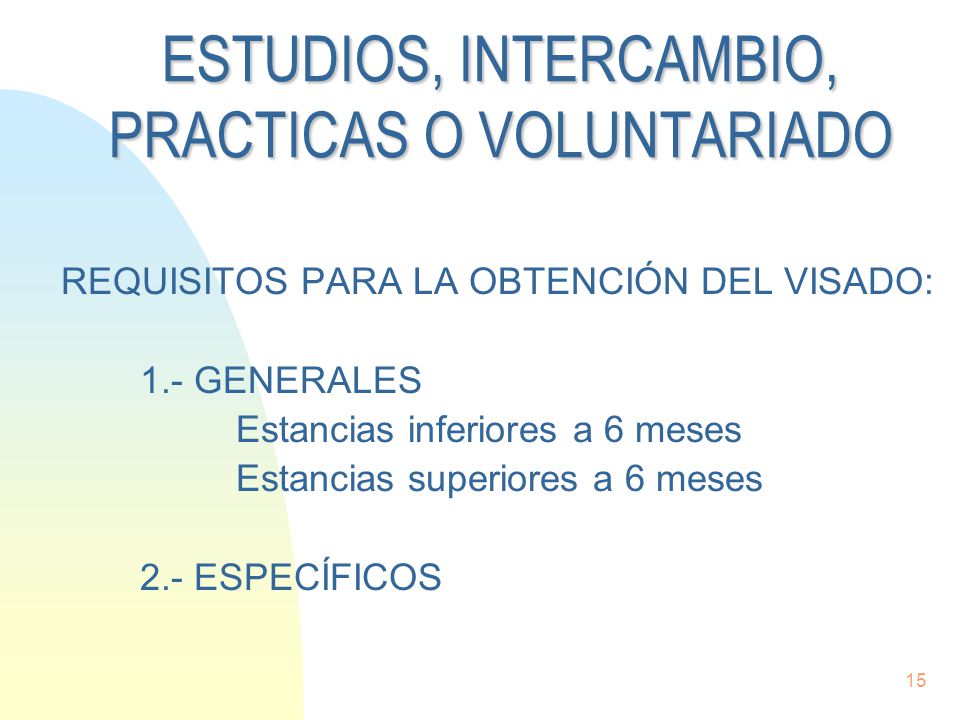 ESTUDIOS, INTERCAMBIO, PRACTICAS O VOLUNTARIADO

REQUISITOS PARA LA OBTENCIÓN DEL VISADO:

1.- GENERALES
Estancias inferiores a 6 meses
Estancias superiores a 6 meses

2.- ESPECÍFICOS

15